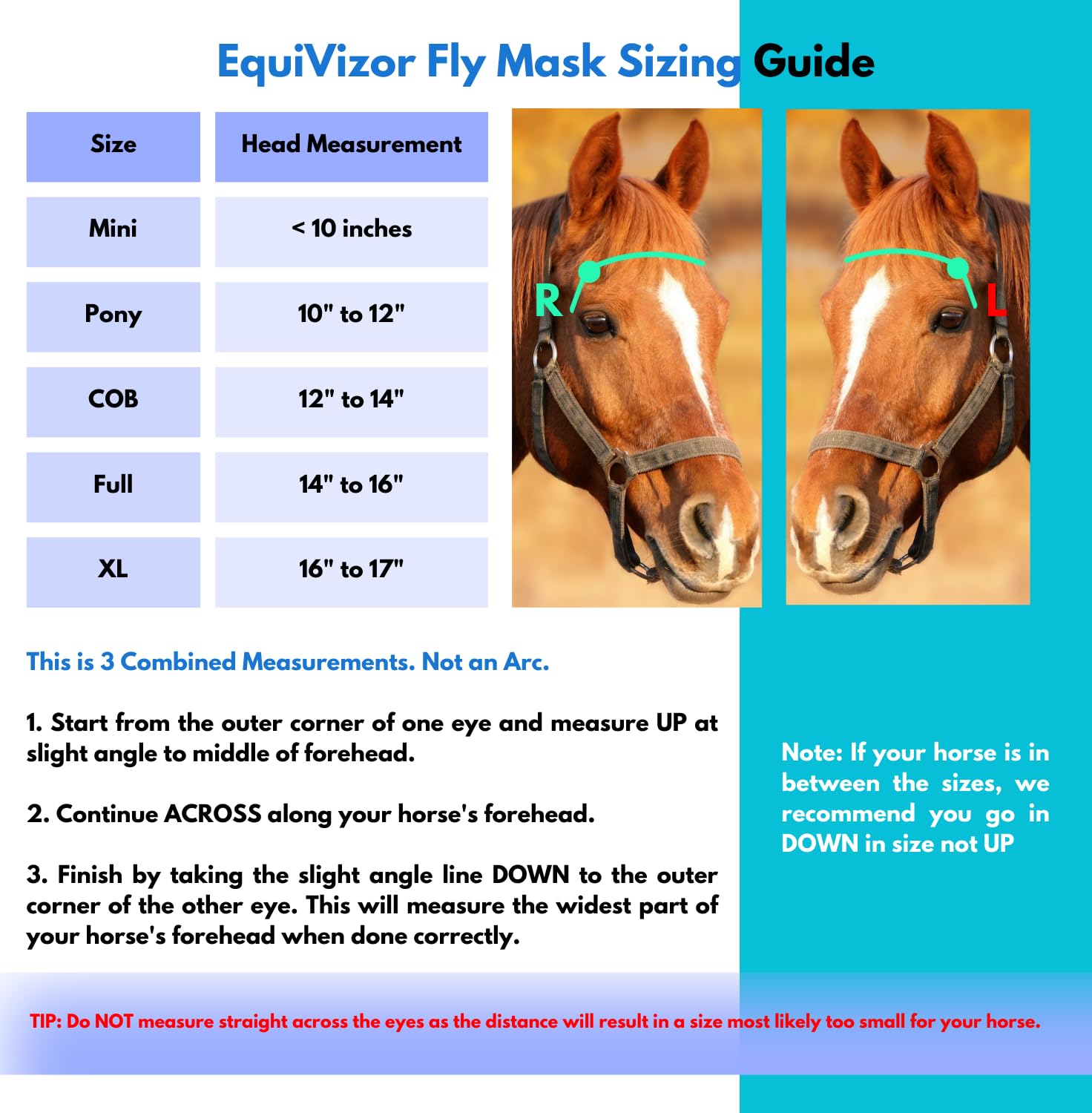 EquiVizor Fly Mask Sizing Guide

| Size | Head Measurement |
|---|---|
| Mini | < 10 inches |
| Pony | 10" to 12" |
| COB | 12" to 14" |
| Full | 14" to 16" |
| XL | 16" to 17" |

R

L

This is 3 Combined Measurements. Not an Arc.

1. Start from the outer corner of one eye and measure UP at slight angle to middle of forehead.

2. Continue ACROSS along your horse's forehead.

3. Finish by taking the slight angle line DOWN to the outer corner of the other eye. This will measure the widest part of your horse's forehead when done correctly.

Note: If your horse is in between the sizes, we recommend you go in DOWN in size not UP

TIP: Do NOT measure straight across the eyes as the distance will result in a size most likely too small for your horse.